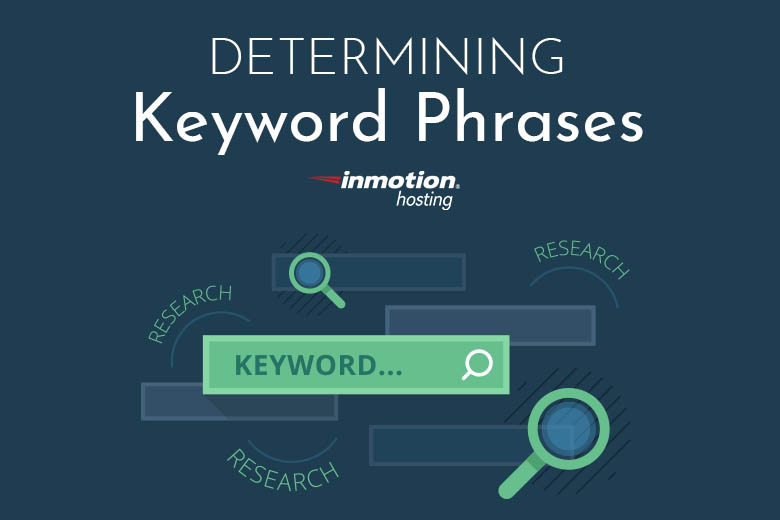 DETERMINING
Keyword Phrases

inmotion
hosting

RESEARCH

RESEARCH

KEYWORD...

RESEARCH